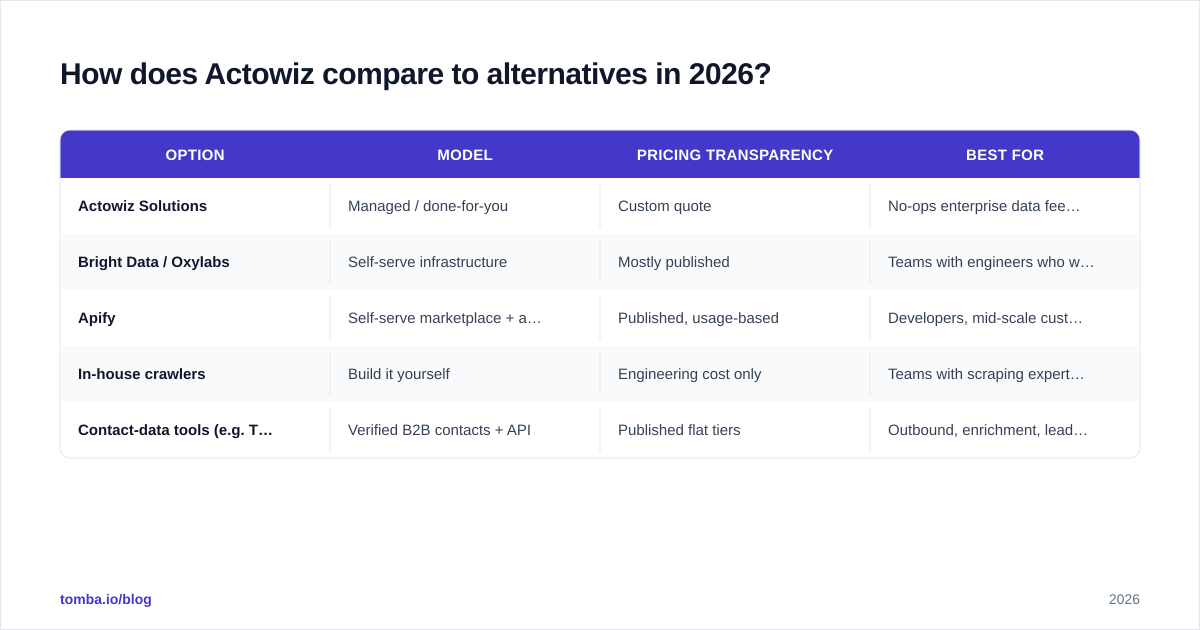 How does Actowiz compare to alternatives in 2026?

| OPTION | MODEL | PRICING TRANSPARENCY | BEST FOR |
|---|---|---|---|
| Actowiz Solutions | Managed / done-for-you | Custom quote | No-ops enterprise data fee… |
| Bright Data / Oxylabs | Self-serve infrastructure | Mostly published | Teams with engineers who w… |
| Apify | Self-serve marketplace + a… | Published, usage-based | Developers, mid-scale cust… |
| In-house crawlers | Build it yourself | Engineering cost only | Teams with scraping expert… |
| Contact-data tools (e.g. T… | Verified B2B contacts + API | Published flat tiers | Outbound, enrichment, lead… |

tomba.io/blog

2026